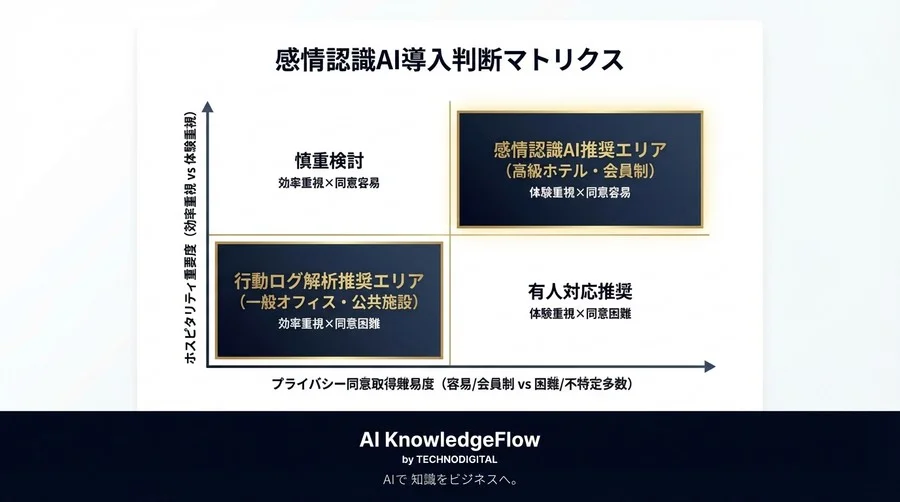 感情認識AI導入判断マトリクス

ホスピタリティ重要度（効率重視 vs 体験重視）

慎重検討
効率重視×同意容易

感情認識AI推奨エリア
（高級ホテル・会員制）
体験重視×同意容易

行動ログ解析推奨エリア
（一般オフィス・公共施設）
効率重視×同意困難

有人対応推奨
体験重視×同意困難

プライバシー同意取得難易度（容易/会員制 vs 困難/不特定多数）

AI KnowledgeFlow
by TECHNODIGITAL
AIで 知識をビジネスへ。